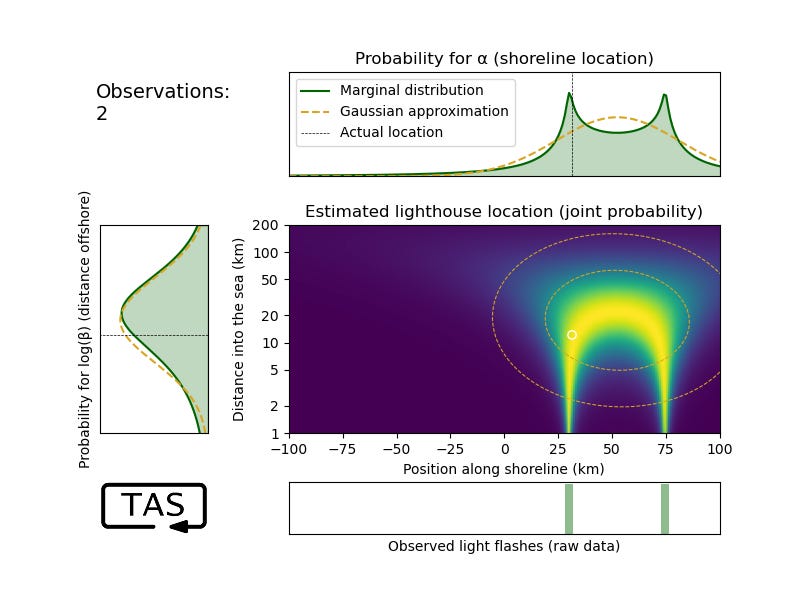 Observations:
2

Probability for α (shoreline location)

Marginal distribution
Gaussian approximation
Actual location

Probability for log(β) (distance offshore)

Estimated lighthouse location (joint probability)

Distance into the sea (km)

200
100
50
20
10
5
2
1

−100 −75 −50 −25 0 25 50 75 100

Position along shoreline (km)

TAS

Observed light flashes (raw data)